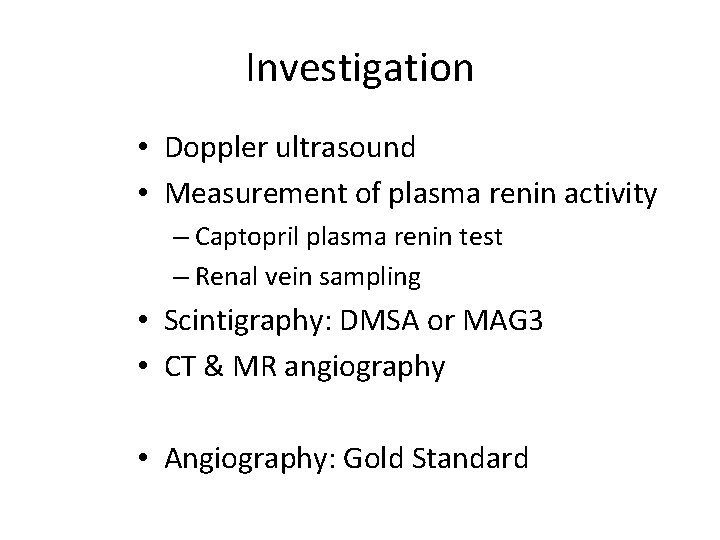 Investigation

• Doppler ultrasound
• Measurement of plasma renin activity
– Captopril plasma renin test
– Renal vein sampling
• Scintigraphy: DMSA or MAG3
• CT & MR angiography

• Angiography: Gold Standard